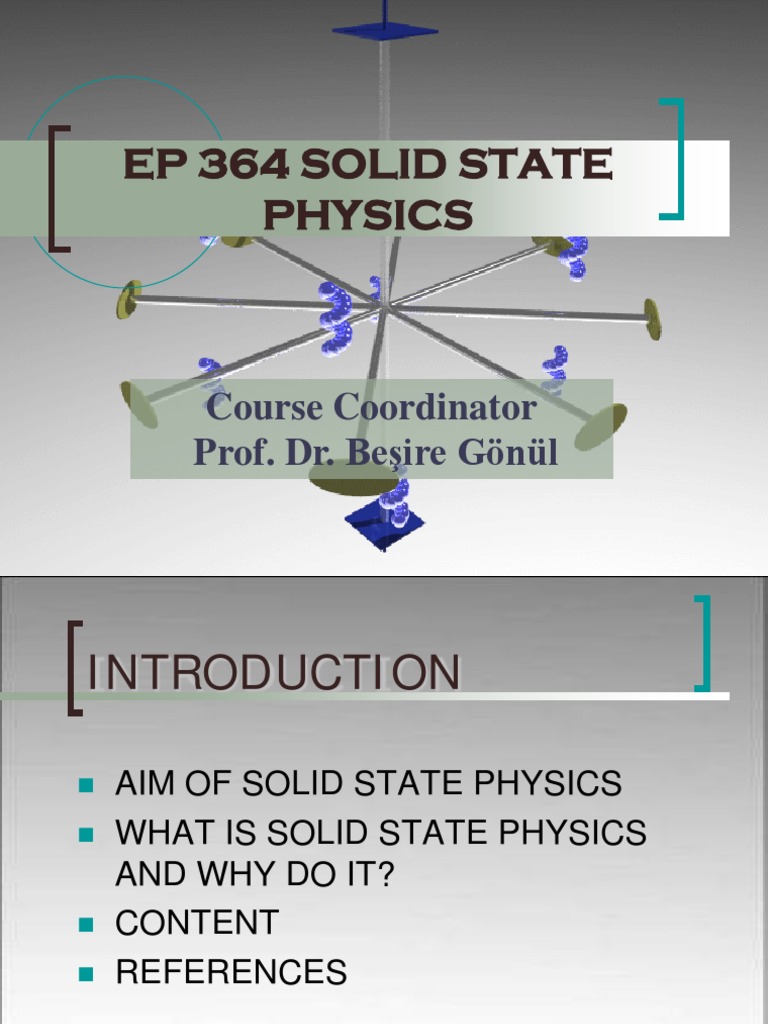 EP 364 SOLID STATE PHYSICS

Course Coordinator
Prof. Dr. Beşire Gönül

INTRODUCTION

- AIM OF SOLID STATE PHYSICS
- WHAT IS SOLID STATE PHYSICS AND WHY DO IT?
- CONTENT
- REFERENCES